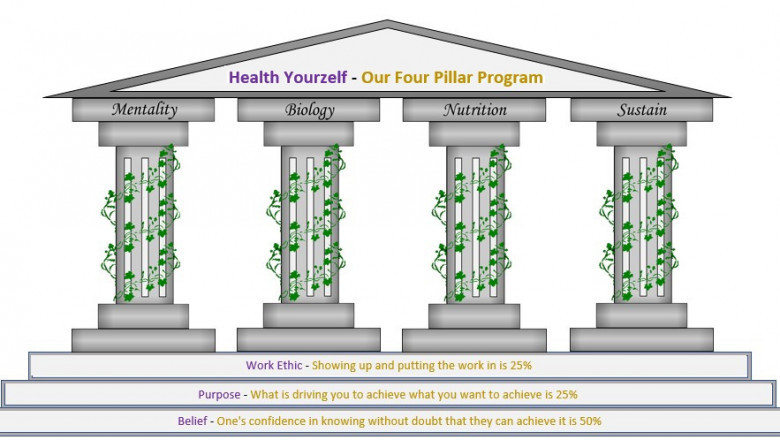 Health Yourzelf - Our Four Pillar Program

Mentality

Biology

Nutrition

Sustain

Work Ethic - Showing up and putting the work in is 25%

Purpose - What is driving you to achieve what you want to achieve is 25%

Belief - One's confidence in knowing without doubt that they can achieve it is 50%